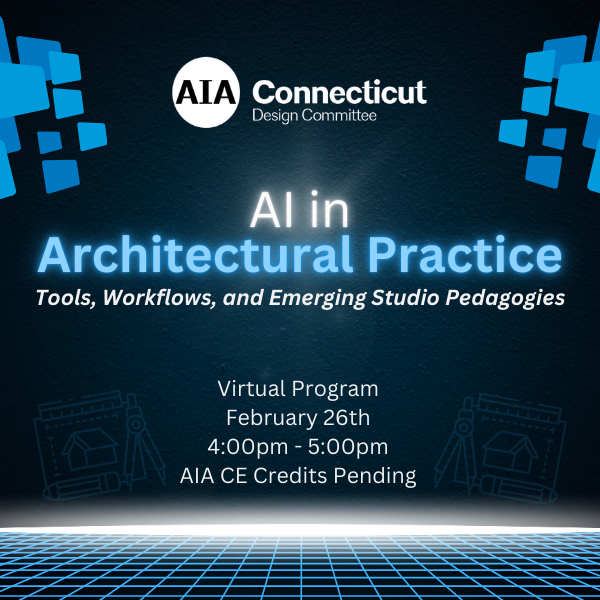 AIA Connecticut
Design Committee

AI in
Architectural Practice
Tools, Workflows, and Emerging Studio Pedagogies

Virtual Program
February 26th
4:00pm - 5:00pm
AIA CE Credits Pending